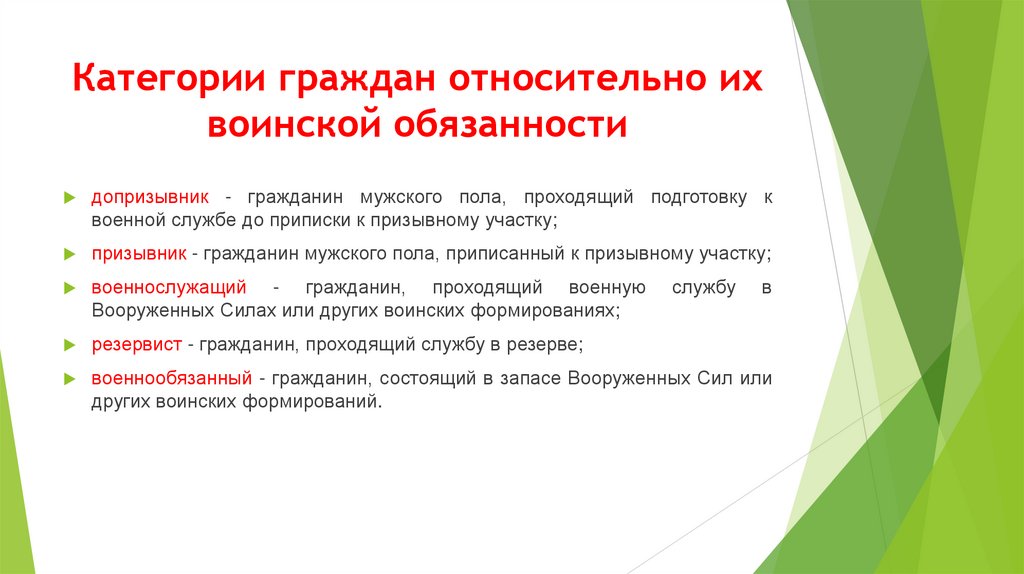 Категории граждан относительно их воинской обязанности

допризывник - гражданин мужского пола, проходящий подготовку к военной службе до приписки к призывному участку;

призывник - гражданин мужского пола, приписанный к призывному участку;

военнослужащий - гражданин, проходящий военную службу в Вооруженных Силах или других воинских формированиях;

резервист - гражданин, проходящий службу в резерве;

военнообязанный - гражданин, состоящий в запасе Вооруженных Сил или других воинских формирований.